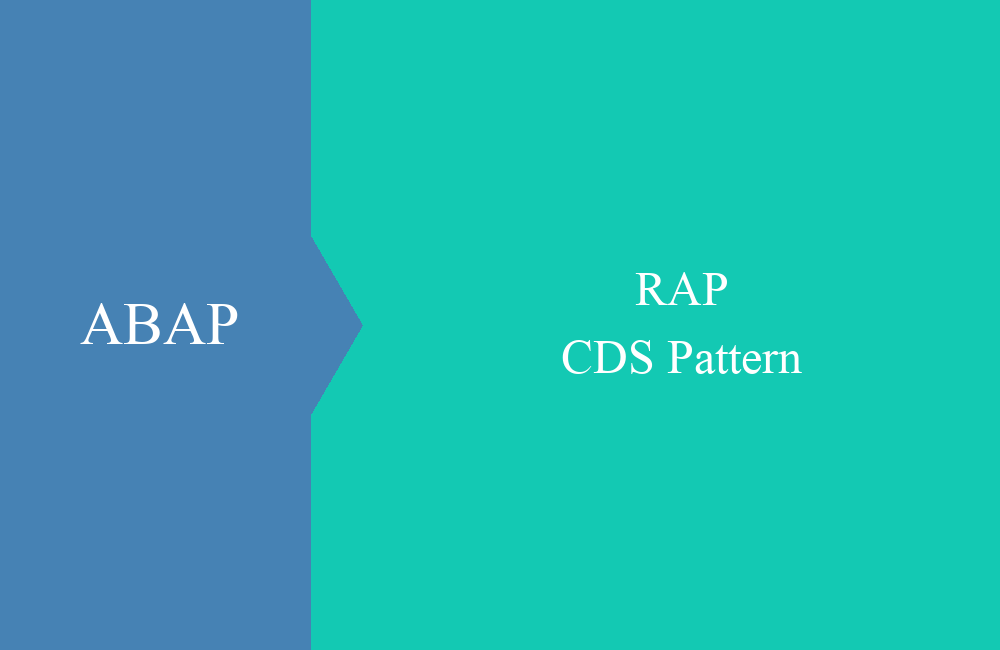 ABAP

RAP
CDS Pattern